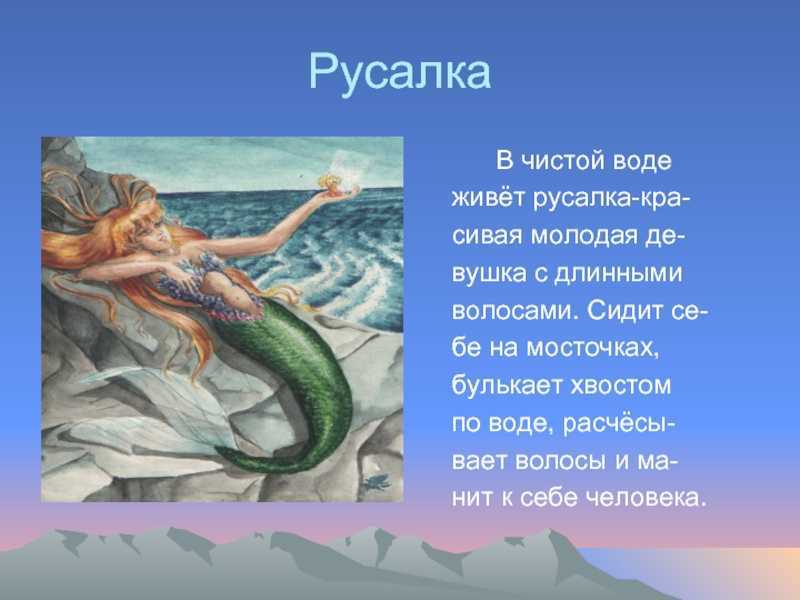 Русалка

В чистой воде живёт русалка-красивая молодая девушка с длинными волосами. Сидит себе на мосточках, булькает хвостом по воде, расчёсывает волосы и манит к себе человека.